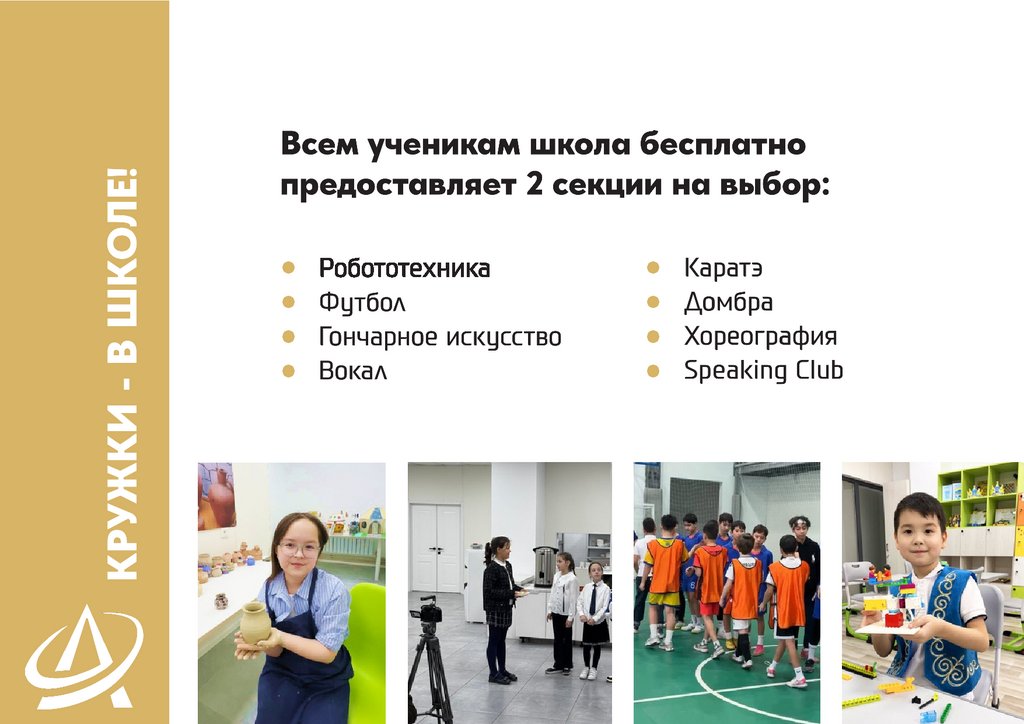 КРУЖКИ - В ШКОЛЕ!

Всем ученикам школа бесплатно предоставляет 2 секции на выбор:

- Робототехника
- Футбол
- Гончарное искусство
- Вокал

- Каратэ
- Домбра
- Хореография
- Speaking Club